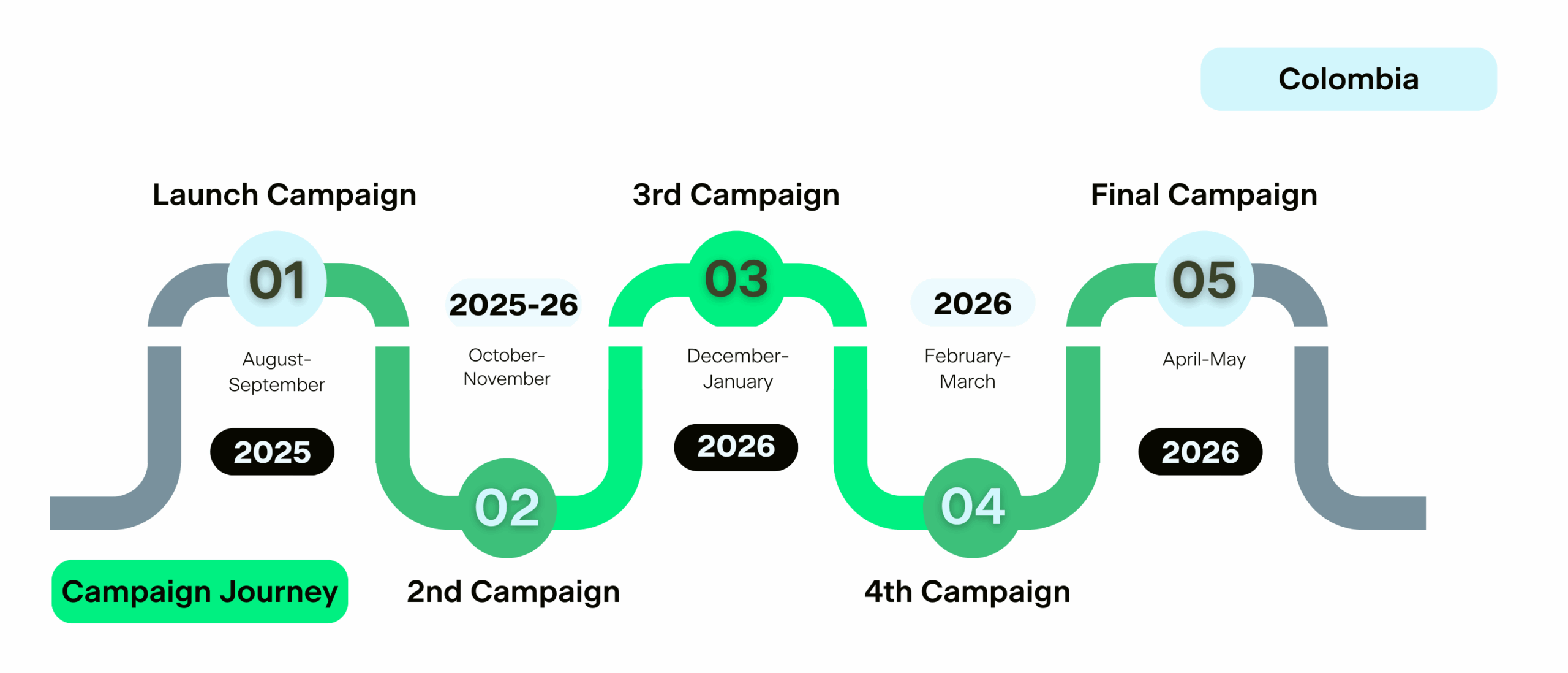 Colombia

Launch Campaign

01

August-September

2025

2025-26

October-November

02

2nd Campaign

3rd Campaign

03

December-January

2026

2026

February-March

04

4th Campaign

Final Campaign

05

April-May

2026

Campaign Journey